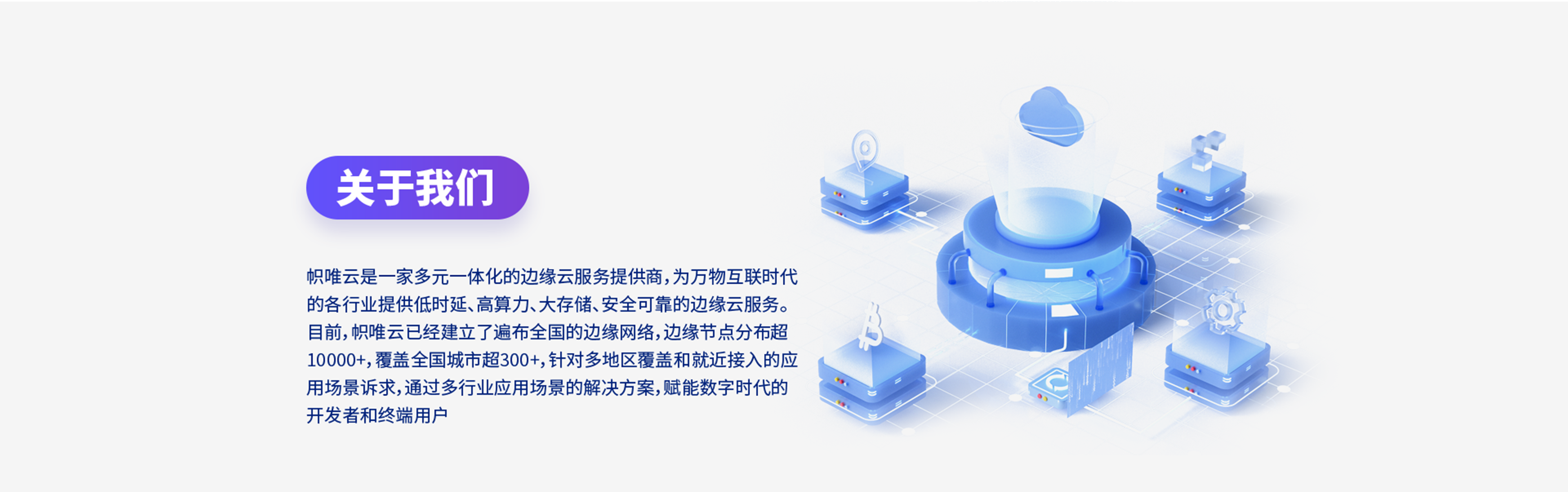 关于我们

帜唯云是一家多元一体化的边缘云服务提供商，为万物互联时代的各行业提供低时延、高算力、大存储、安全可靠的边缘云服务。目前，帜唯云已经建立了遍布全国的边缘网络，边缘节点分布超10000+，覆盖全国城市超300+，针对多地区覆盖和就近接入的应用场景诉求，通过多行业应用场景的解决方案，赋能数字时代的开发者和终端用户